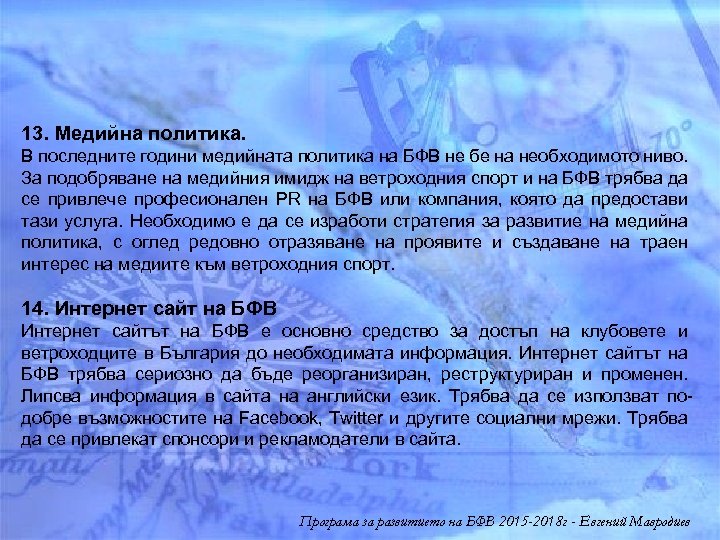 13. Медийна политика.
В последните години медийната политика на БФВ не бе на необходимото ниво. За подобряване на медийния имидж на ветроходния спорт и на БФВ трябва да се привлече професионален PR на БФВ или компания, която да предостави тази услуга. Необходимо е да се изработи стратегия за развитие на медийна политика, с оглед редовно отразяване на проявите и създаване на траен интерес на медиите към ветроходния спорт.

14. Интернет сайт на БФВ
Интернет сайтът на БФВ е основно средство за достъп на клубовете и ветроходците в България до необходимата информация. Интернет сайтът на БФВ трябва сериозно да бъде реорганизиран, реструктуриран и променен. Липсва информация в сайта на английски език. Трябва да се използват по-добре възможностите на Facebook, Twitter и другите социални мрежи. Трябва да се привлекат спонсори и рекламодатели в сайта.

Програма за развитието на БФВ 2015-2018г - Евгений Мавродиев